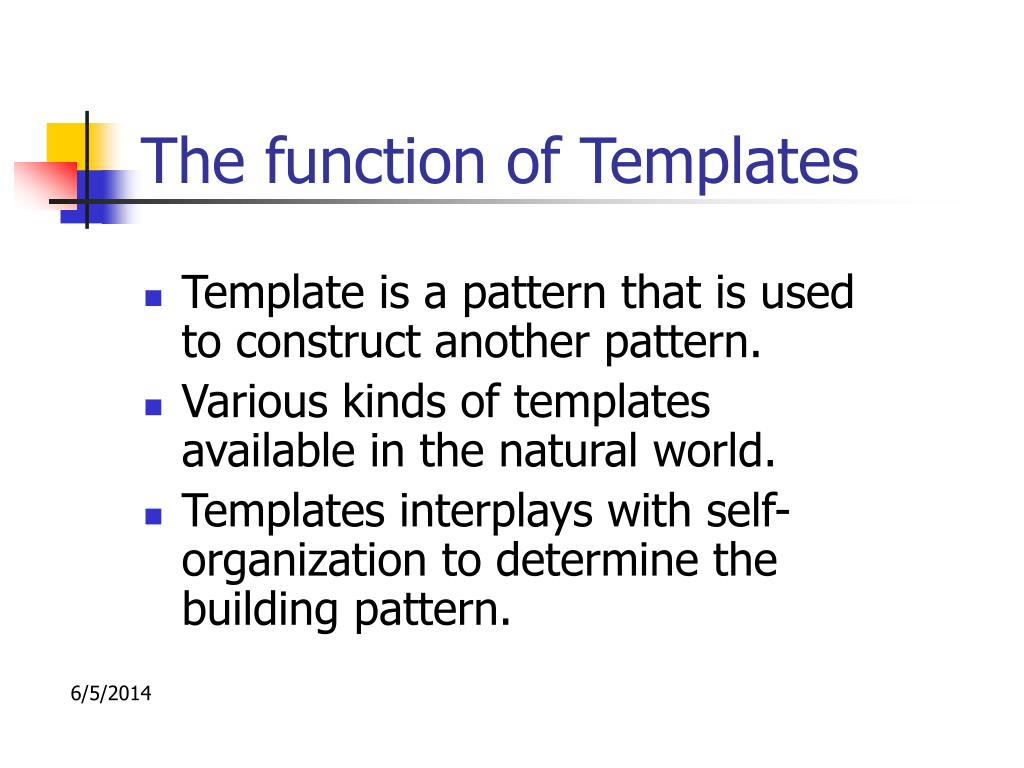 The function of Templates

- Template is a pattern that is used to construct another pattern.
- Various kinds of templates available in the natural world.
- Templates interplays with self-organization to determine the building pattern.

6/5/2014